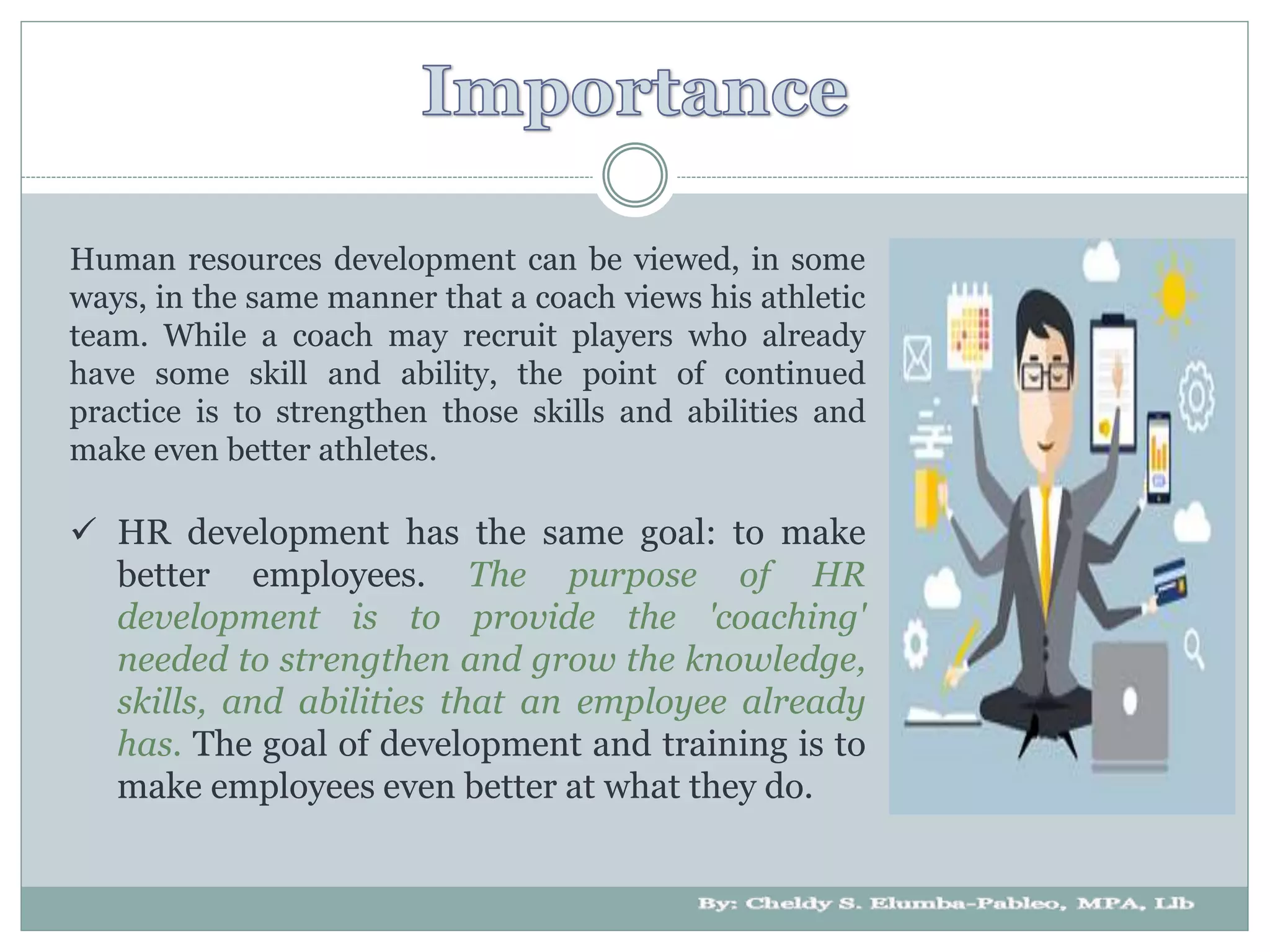 Importance

Human resources development can be viewed, in some ways, in the same manner that a coach views his athletic team. While a coach may recruit players who already have some skill and ability, the point of continued practice is to strengthen those skills and abilities and make even better athletes.

✓ HR development has the same goal: to make better employees. The purpose of HR development is to provide the 'coaching' needed to strengthen and grow the knowledge, skills, and abilities that an employee already has. The goal of development and training is to make employees even better at what they do.

By: Cheldy S. Elumba-Pableo, MPA, Llb